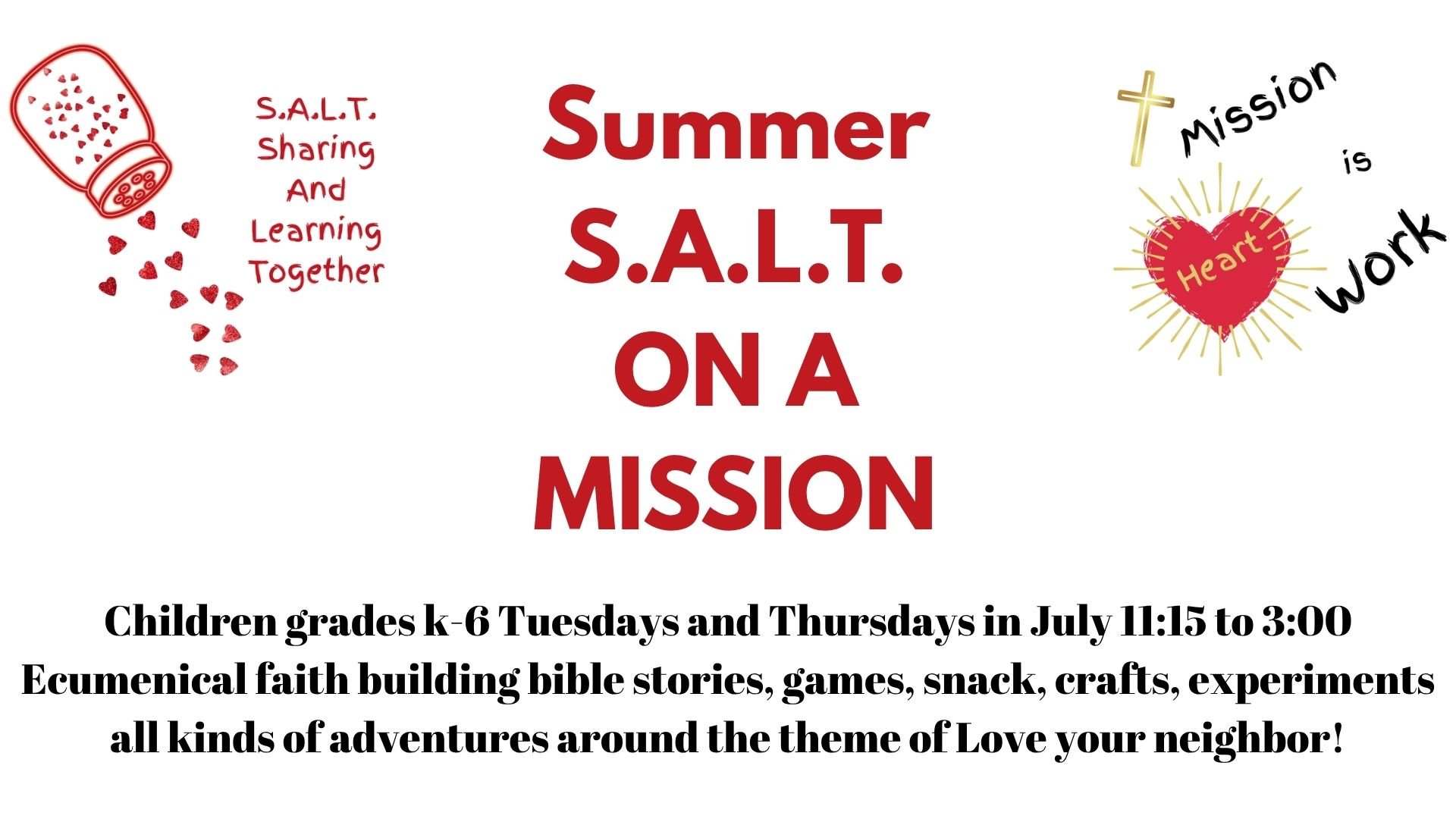 S.A.L.T.
Sharing
And
Learning
Together

Summer
S.A.L.T.
ON A
MISSION

Mission
is
Heart
Work

Children grades k-6 Tuesdays and Thursdays in July 11:15 to 3:00
Ecumenical faith building bible stories, games, snack, crafts, experiments
all kinds of adventures around the theme of Love your neighbor!